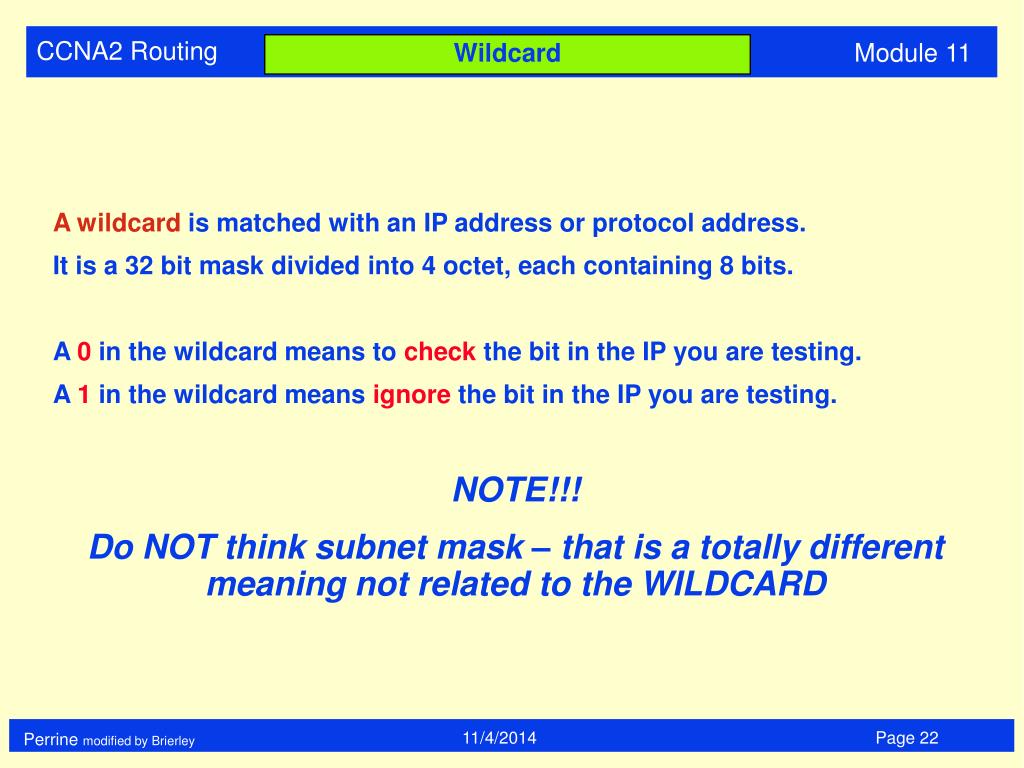 CCNA2 Routing

Wildcard

Module 11

A wildcard is matched with an IP address or protocol address.

It is a 32 bit mask divided into 4 octet, each containing 8 bits.

A 0 in the wildcard means to check the bit in the IP you are testing.

A 1 in the wildcard means ignore the bit in the IP you are testing.

NOTE!!!

Do NOT think subnet mask – that is a totally different meaning not related to the WILDCARD

Perrine modified by Brierley

11/4/2014

Page 22